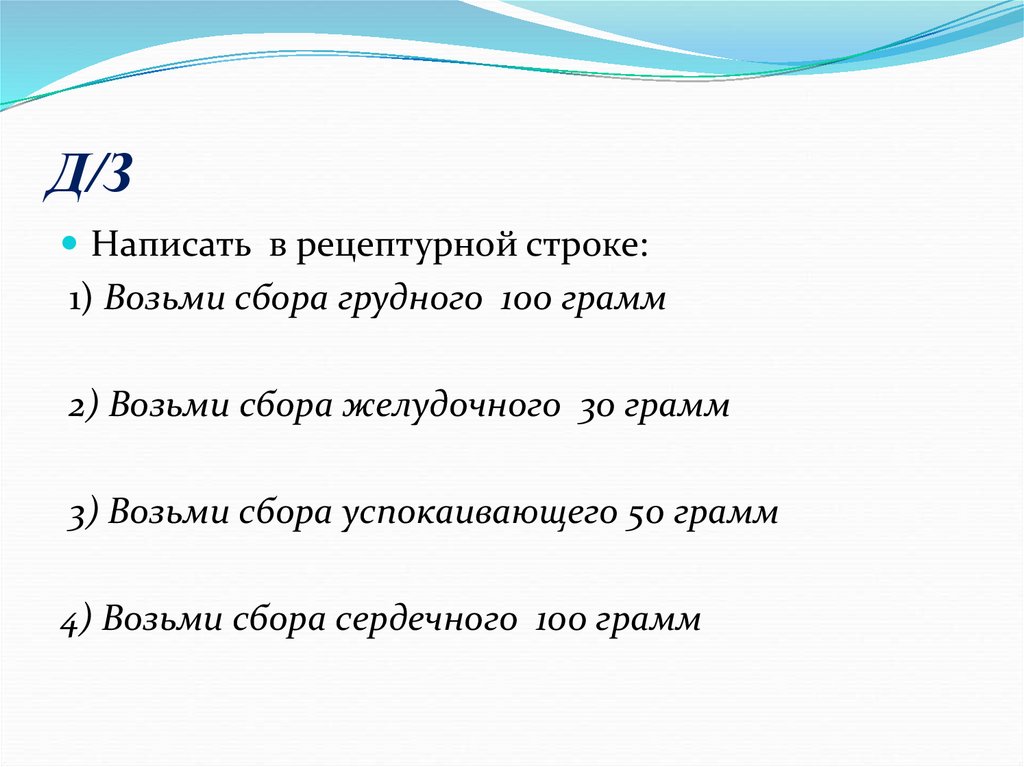 Д/З

Написать в рецептурной строке:

1) Возьми сбора грудного 100 грамм

2) Возьми сбора желудочного 30 грамм

3) Возьми сбора успокаивающего 50 грамм

4) Возьми сбора сердечного 100 грамм